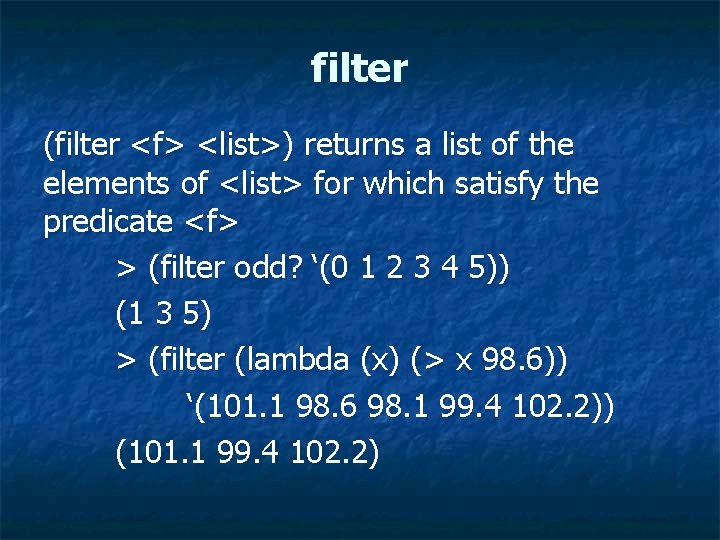 filter

(filter <f> <list>) returns a list of the elements of <list> for which satisfy the predicate <f>

> (filter odd? ‘(0 1 2 3 4 5))

(1 3 5)

> (filter (lambda (x) (> x 98.6))
‘(101.1 98.6 98.1 99.4 102.2))

(101.1 99.4 102.2)